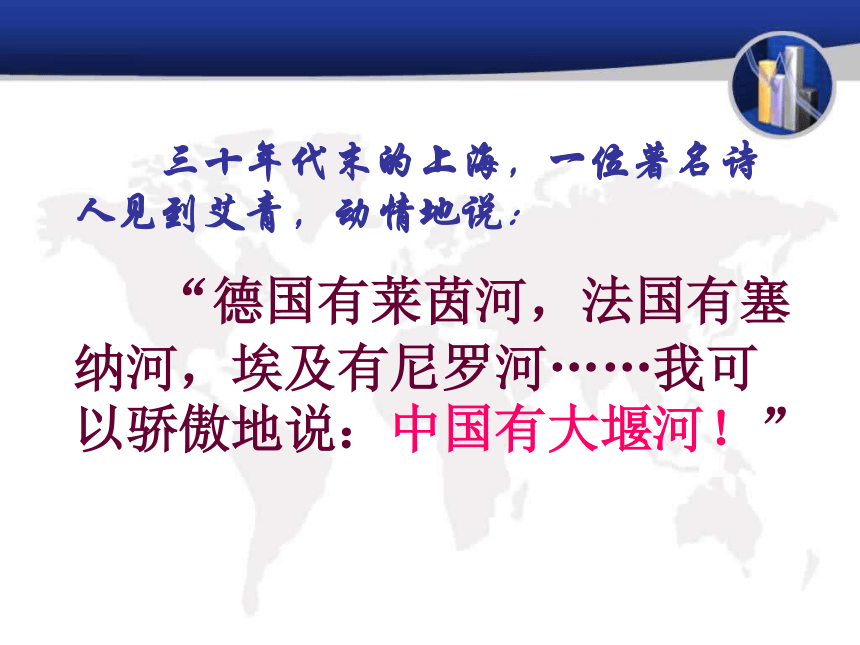 三十年代末的上海，一位著名诗人见到艾青，动情地说：

“德国有莱茵河，法国有塞纳河，埃及有尼罗河……我可以骄傲地说：中国有大堰河！”